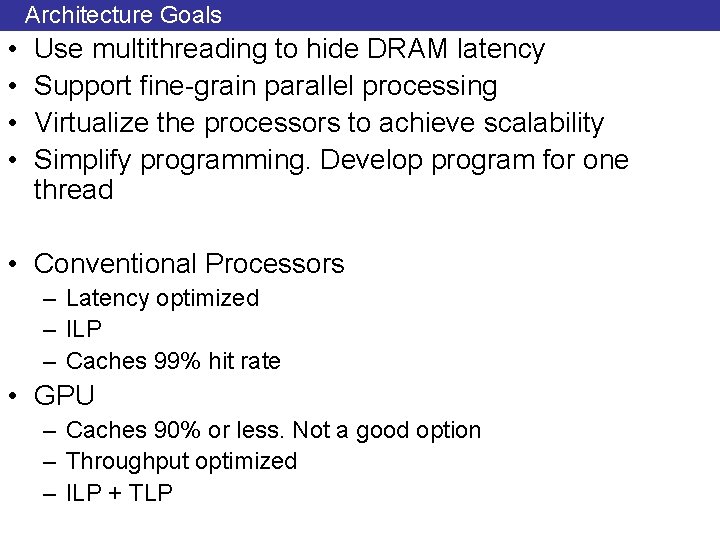 Architecture Goals

• Use multithreading to hide DRAM latency
• Support fine-grain parallel processing
• Virtualize the processors to achieve scalability
• Simplify programming. Develop program for one thread

• Conventional Processors
– Latency optimized
– ILP
– Caches 99% hit rate
• GPU
– Caches 90% or less. Not a good option
– Throughput optimized
– ILP + TLP